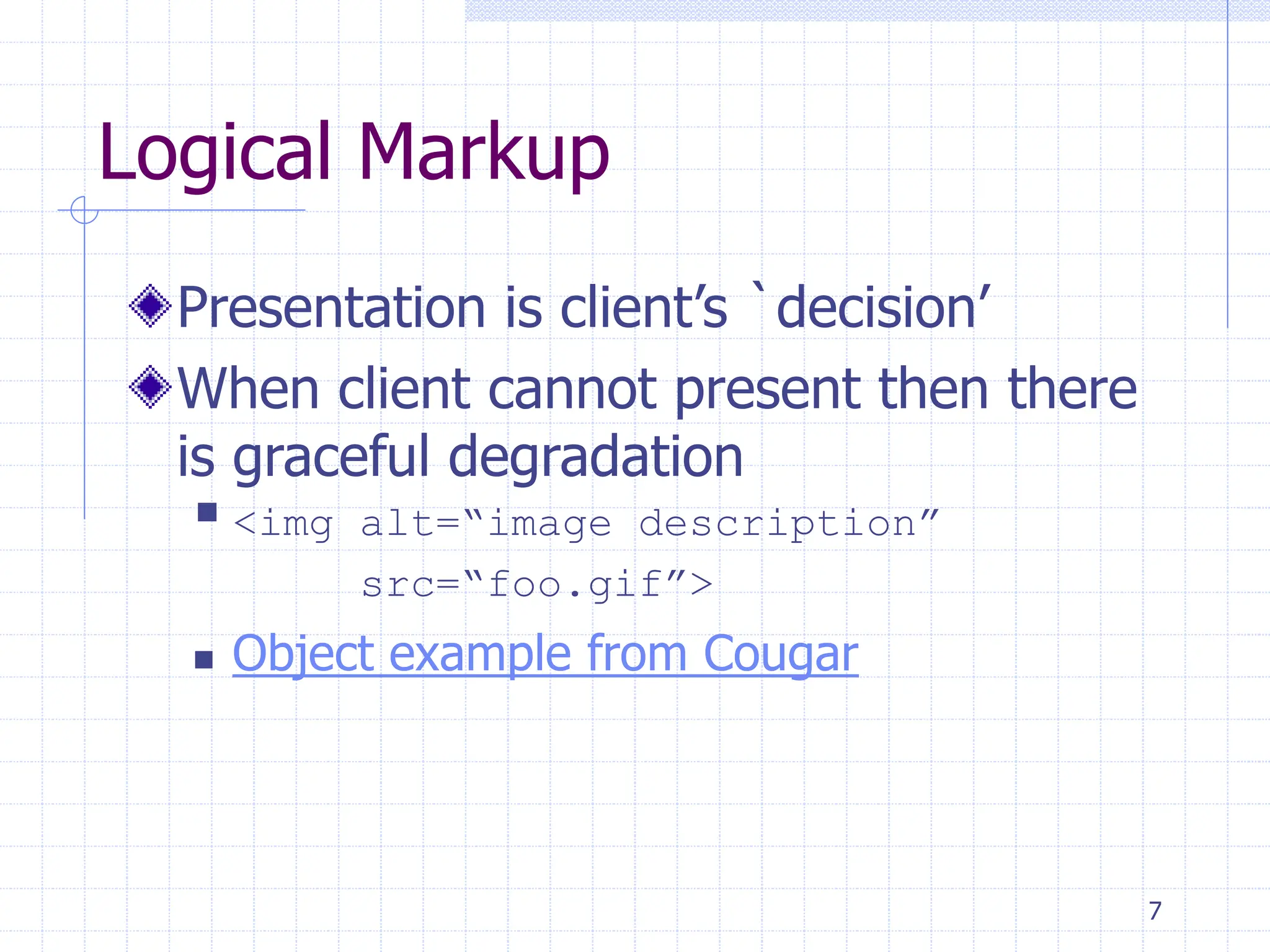 Logical Markup

Presentation is client’s `decision’

When client cannot present then there is graceful degradation

<img alt=“image description” src=“foo.gif”>

Object example from Cougar

7